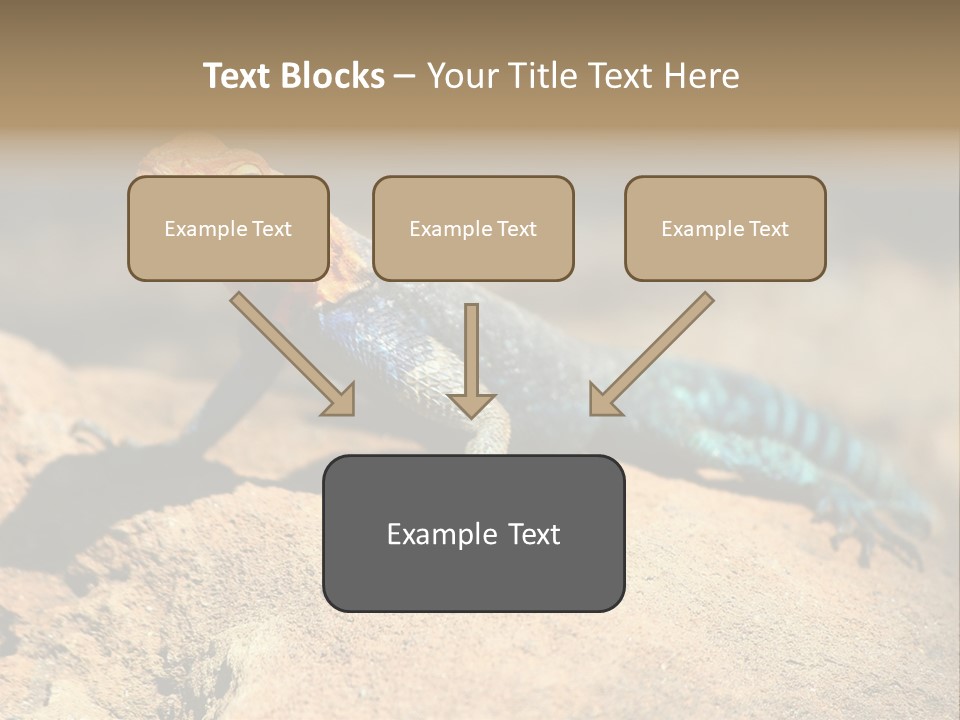 Text Blocks – Your Title Text Here

Example Text

Example Text

Example Text

Example Text